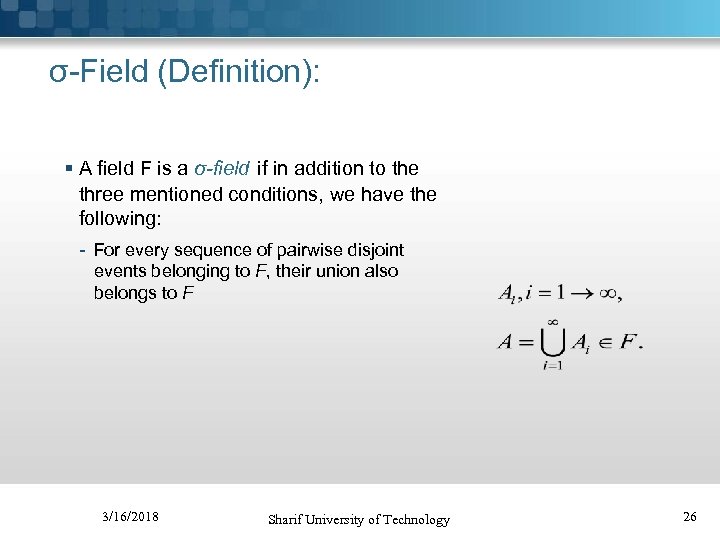 σ-Field (Definition):

▪ A field F is a σ-field if in addition to the three mentioned conditions, we have the following:

- For every sequence of pairwise disjoint events belonging to F, their union also belongs to F

$A_i, i = 1 \to \infty,$

$A = \bigcup_{i=1}^{\infty} A_i \in F.$

3/16/2018

Sharif University of Technology

26